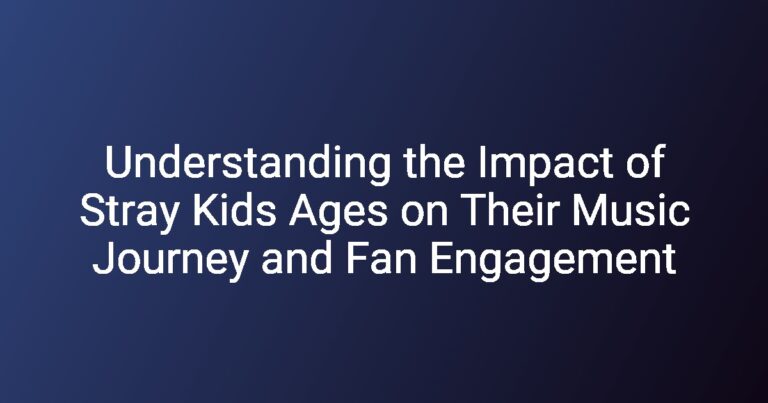 Understanding the Impact of Stray Kids Ages on Their Music Journey and Fan Engagement